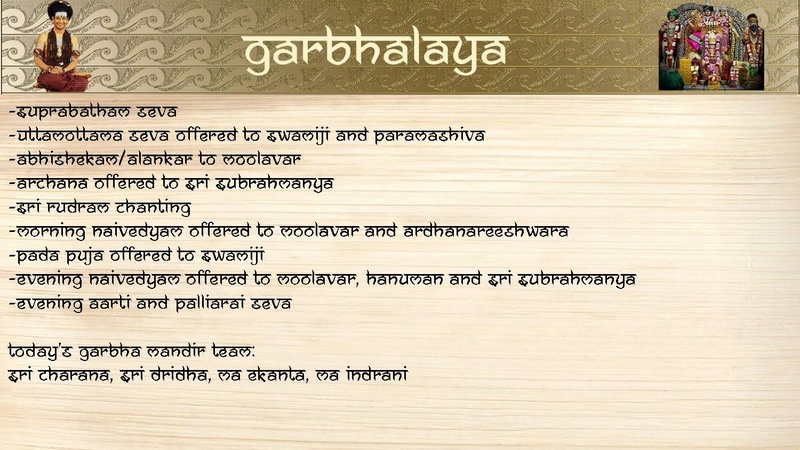 garbhalaya

-suprabatham seva
-uttamottama seva offered to swamiji and paramashiva
-abhishekam/alankar to moolavar
-archana offered to sri subrahmanya
-sri rudram chanting
-morning naivedyam offered to moolavar and ardhanareeshwara
-pada puja offered to swamiji
-evening naivedyam offered to moolavar, hanuman and sri subrahmanya
-evening aarti and palliarai seva

today's garbha mandir team:
sri charana, sri dridha, ma ekanta, ma indrani